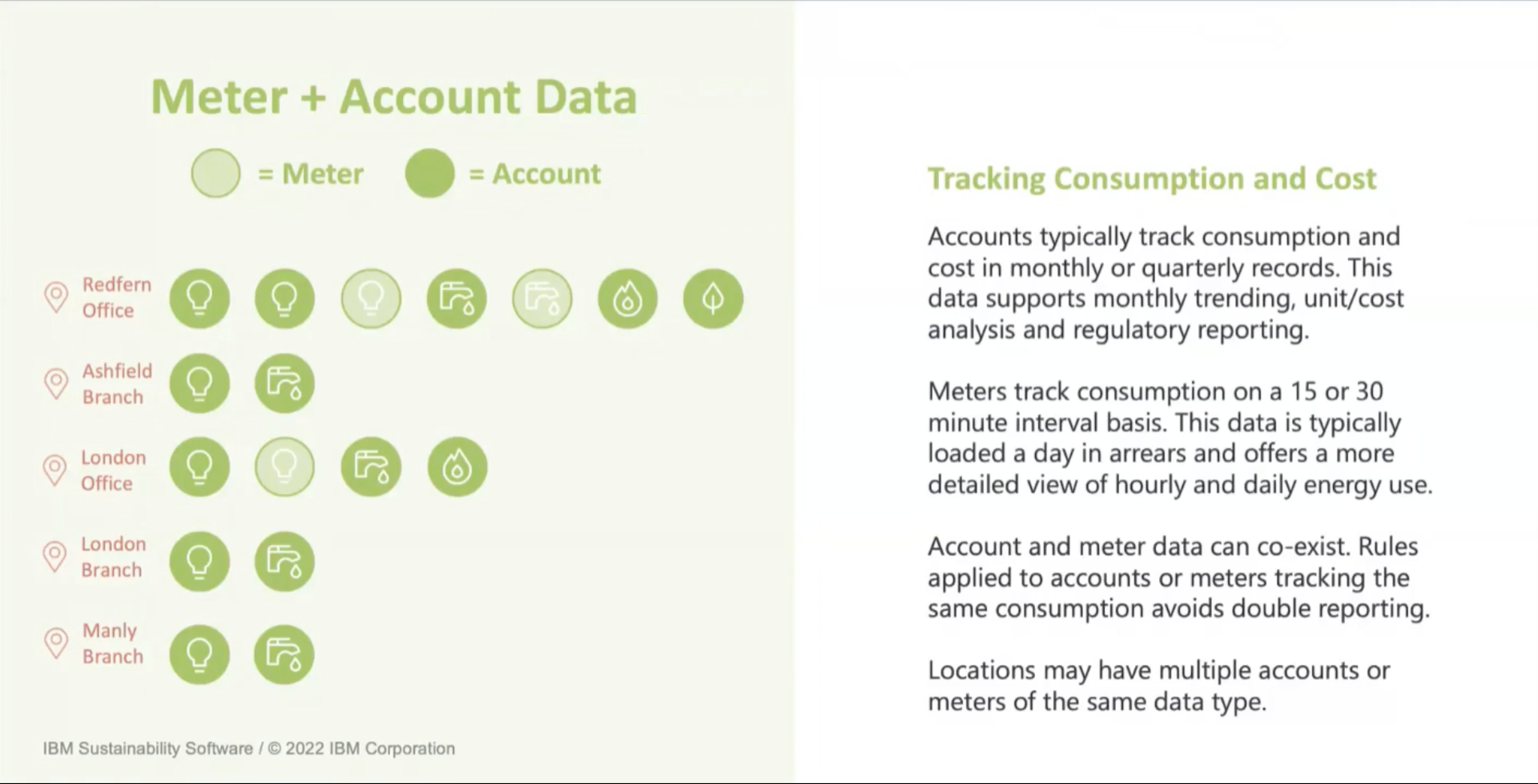 Meter + Account Data

= Meter = Account

Redfern Office

Ashfield Branch

London Office

London Branch

Manly Branch

IBM Sustainability Software / © 2022 IBM Corporation

Tracking Consumption and Cost

Accounts typically track consumption and cost in monthly or quarterly records. This data supports monthly trending, unit/cost analysis and regulatory reporting.

Meters track consumption on a 15 or 30 minute interval basis. This data is typically loaded a day in arrears and offers a more detailed view of hourly and daily energy use.

Account and meter data can co-exist. Rules applied to accounts or meters tracking the same consumption avoids double reporting.

Locations may have multiple accounts or meters of the same data type.